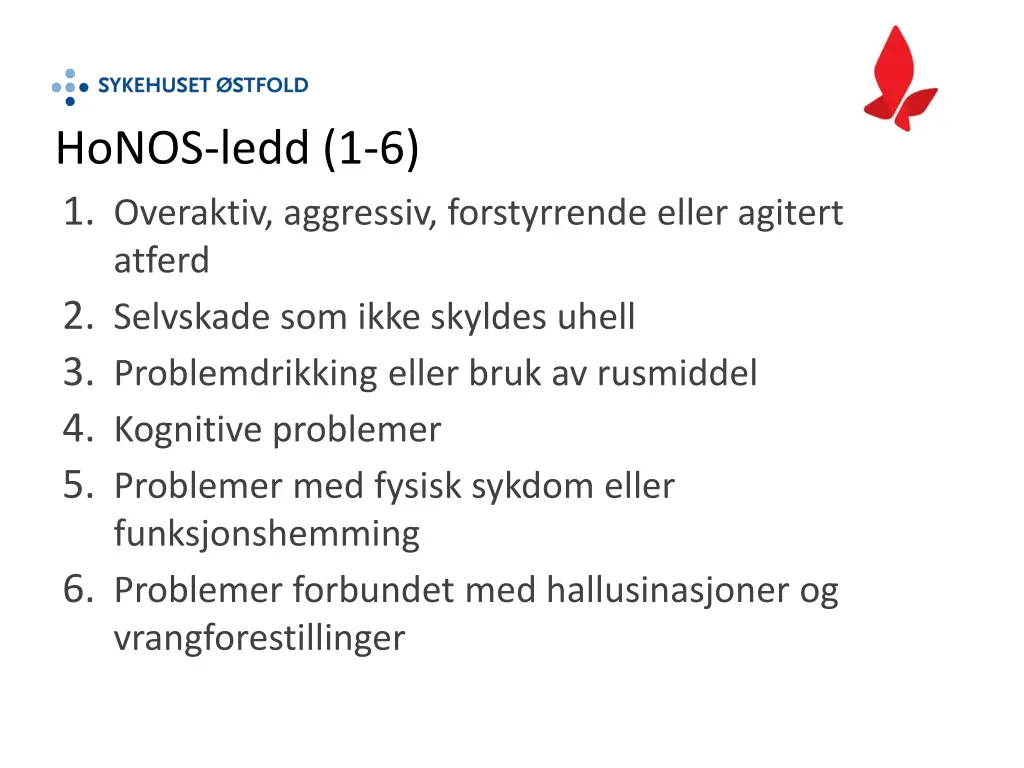 SYKEHUSET ØSTFOLD

HoNOS-ledd (1-6)

1. Overaktiv, aggressiv, forstyrrende eller agitert atferd
2. Selvskade som ikke skyldes uhell
3. Problemdrikking eller bruk av rusmiddel
4. Kognitive problemer
5. Problemer med fysisk sykdom eller funksjonshemming
6. Problemer forbundet med hallusinasjoner og vrangforestillinger